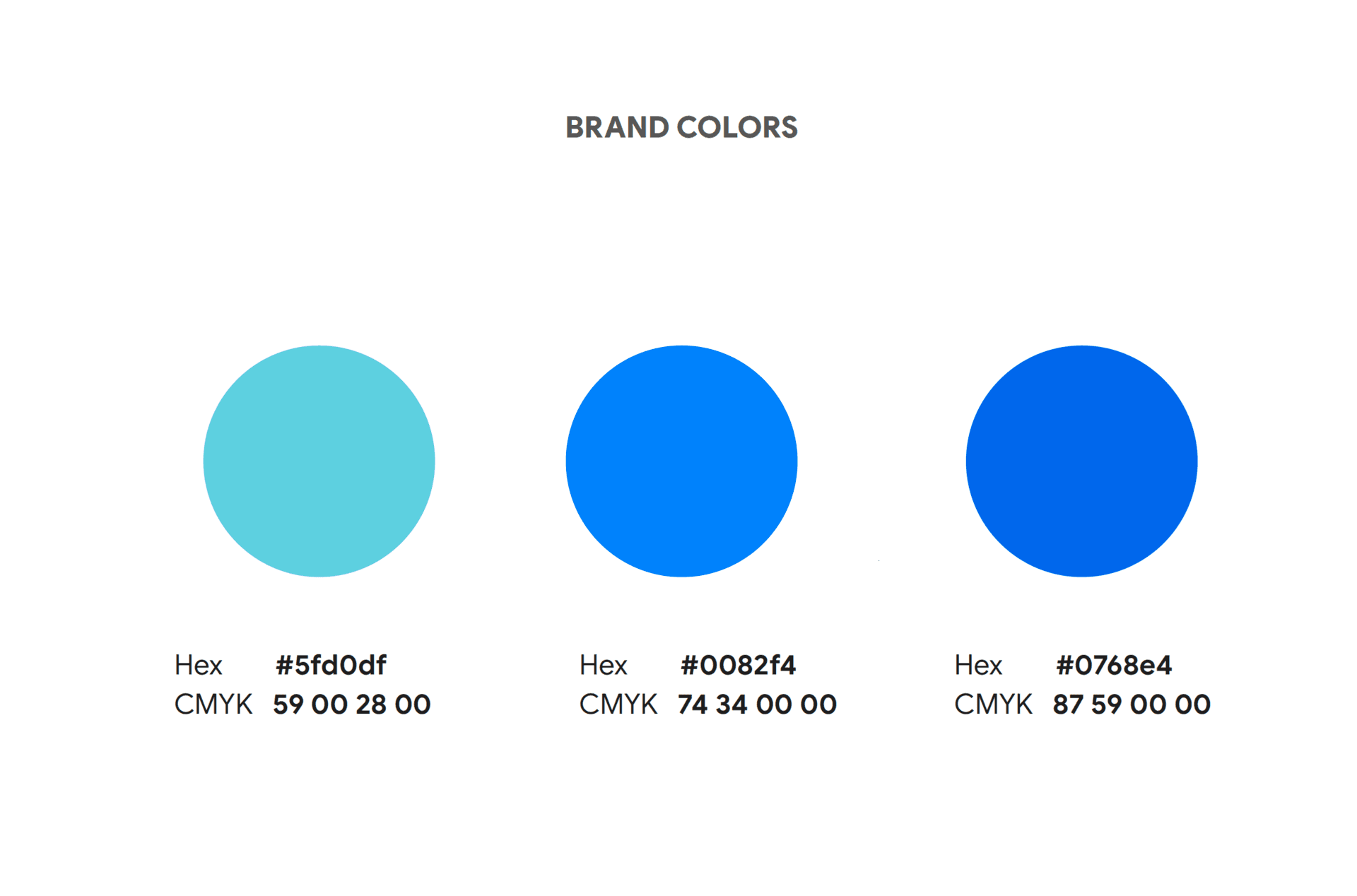 BRAND COLORS

Hex #5fd0df
CMYK 59 00 28 00

Hex #0082f4
CMYK 74 34 00 00

Hex #0768e4
CMYK 87 59 00 00